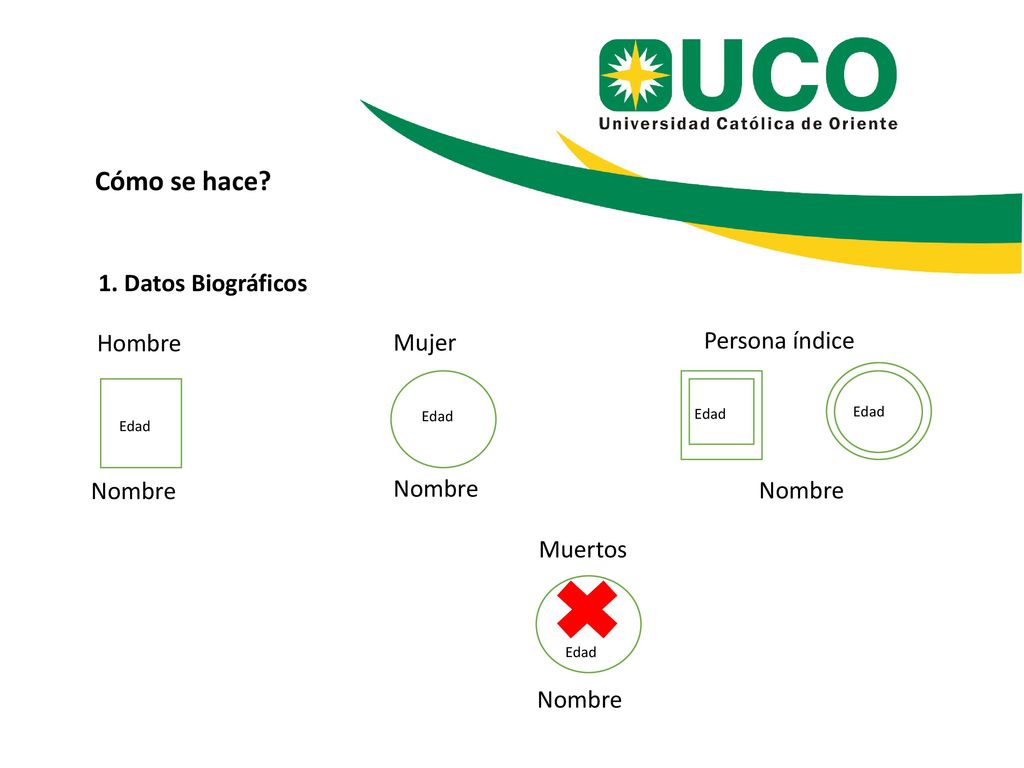 UCO
Universidad Católica de Oriente

Cómo se hace?

1. Datos Biográficos

Hombre

Edad

Nombre

Mujer

Edad

Nombre

Persona índice

Edad

Edad

Nombre

Muertos

Edad

Nombre